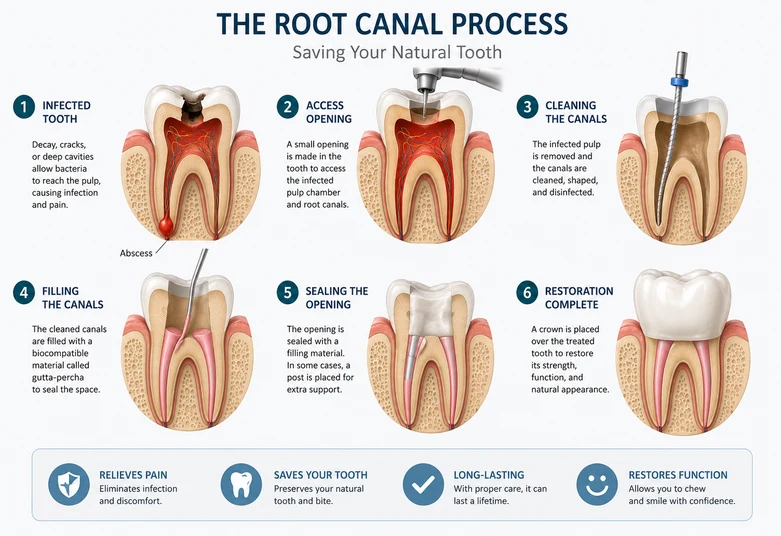 THE ROOT CANAL PROCESS

Saving Your Natural Tooth

1 INFECTED TOOTH

Decay, cracks, or deep cavities allow bacteria to reach the pulp, causing infection and pain.

Abscess

2 ACCESS OPENING

A small opening is made in the tooth to access the infected pulp chamber and root canals.

3 CLEANING THE CANALS

The infected pulp is removed and the canals are cleaned, shaped, and disinfected.

4 FILLING THE CANALS

The cleaned canals are filled with a biocompatible material called gutta-percha to seal the space.

5 SEALING THE OPENING

The opening is sealed with a filling material. In some cases, a post is placed for extra support.

6 RESTORATION COMPLETE

A crown is placed over the treated tooth to restore its strength, function, and natural appearance.

RELIEVES PAIN
Eliminates infection and discomfort.

SAVES YOUR TOOTH
Preserves your natural tooth and bite.

LONG-LASTING
With proper care, it can last a lifetime.

RESTORES FUNCTION
Allows you to chew and smile with confidence.